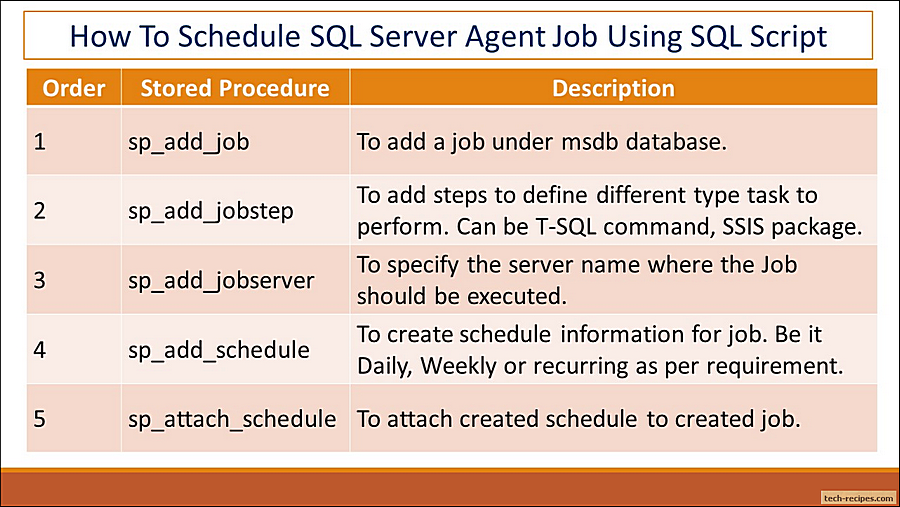 How To Schedule SQL Server Agent Job Using SQL Script

| Order | Stored Procedure | Description |
|---|---|---|
| 1 | sp_add_job | To add a job under msdb database. |
| 2 | sp_add_jobstep | To add steps to define different type task to perform. Can be T-SQL command, SSIS package. |
| 3 | sp_add_jobserver | To specify the server name where the Job should be executed. |
| 4 | sp_add_schedule | To create schedule information for job. Be it Daily, Weekly or recurring as per requirement. |
| 5 | sp_attach_schedule | To attach created schedule to created job. |

tech-recipes.com